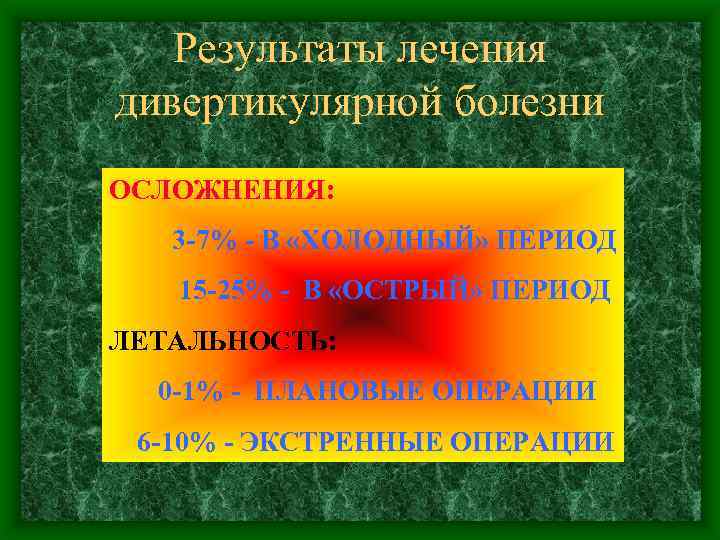 Результаты лечения дивертикулярной болезни

ОСЛОЖНЕНИЯ:

3-7% - В «ХОЛОДНЫЙ» ПЕРИОД

15-25% - В «ОСТРЫЙ» ПЕРИОД

ЛЕТАЛЬНОСТЬ:

0-1% - ПЛАНОВЫЕ ОПЕРАЦИИ

6-10% - ЭКСТРЕННЫЕ ОПЕРАЦИИ